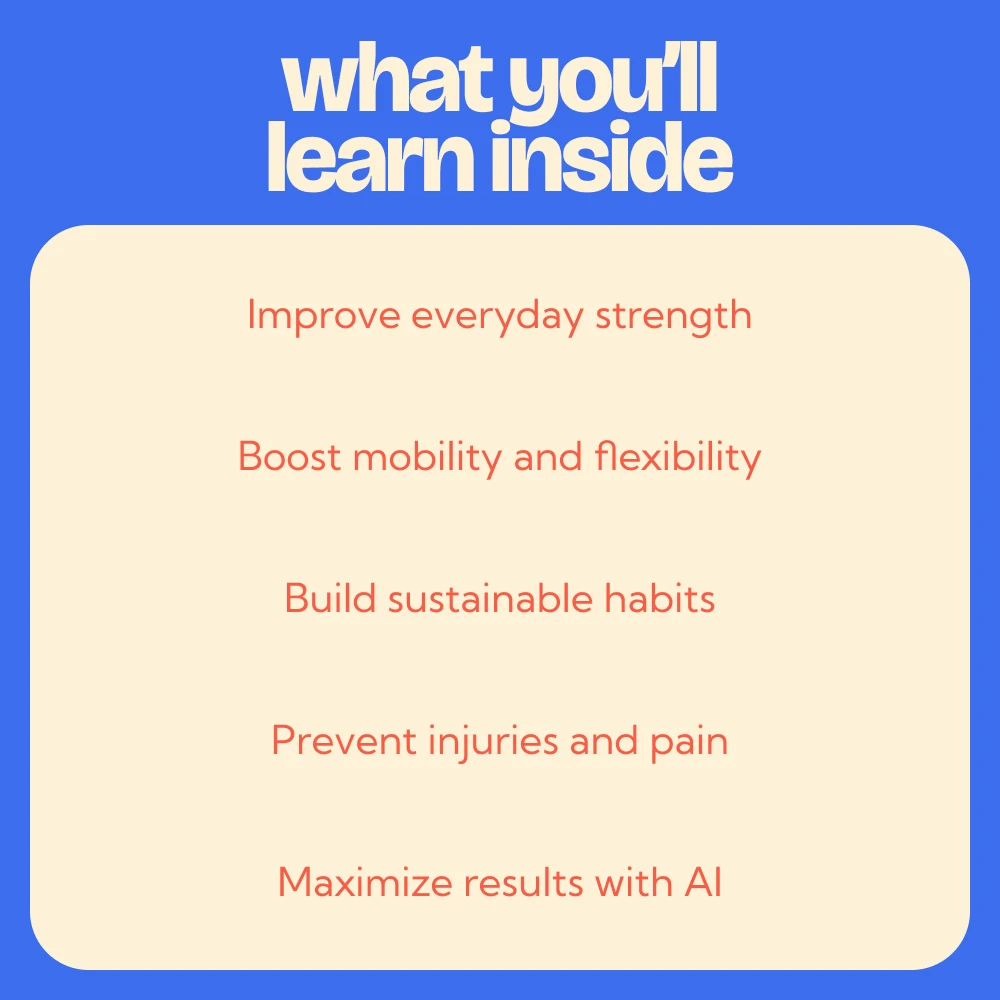 what you'll learn inside

Improve everyday strength

Boost mobility and flexibility

Build sustainable habits

Prevent injuries and pain

Maximize results with AI